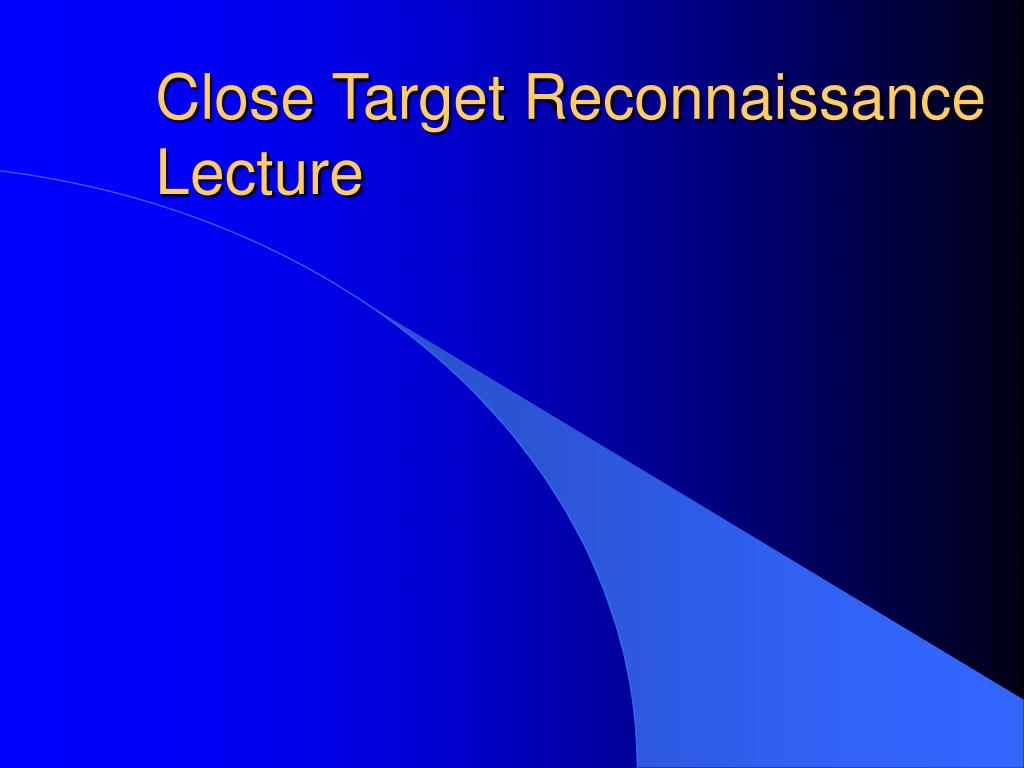 Close Target Reconnaissance Lecture